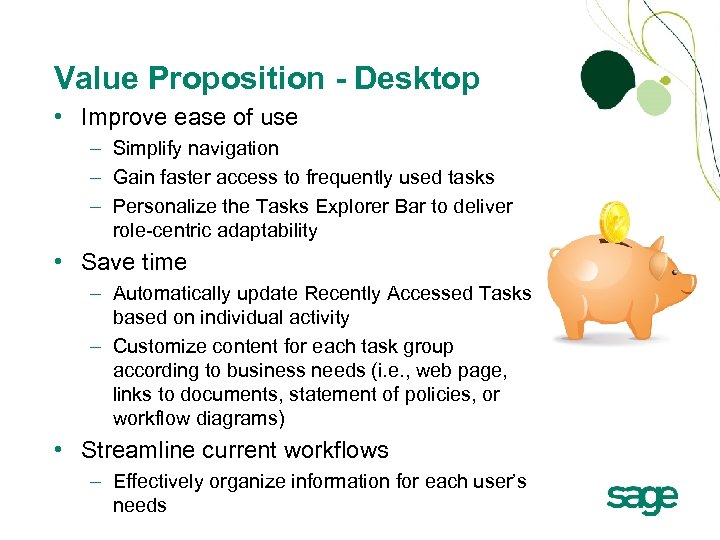 Value Proposition - Desktop

• Improve ease of use
  – Simplify navigation
  – Gain faster access to frequently used tasks
  – Personalize the Tasks Explorer Bar to deliver role-centric adaptability
• Save time
  – Automatically update Recently Accessed Tasks based on individual activity
  – Customize content for each task group according to business needs (i.e., web page, links to documents, statement of policies, or workflow diagrams)
• Streamline current workflows
  – Effectively organize information for each user's needs

sage